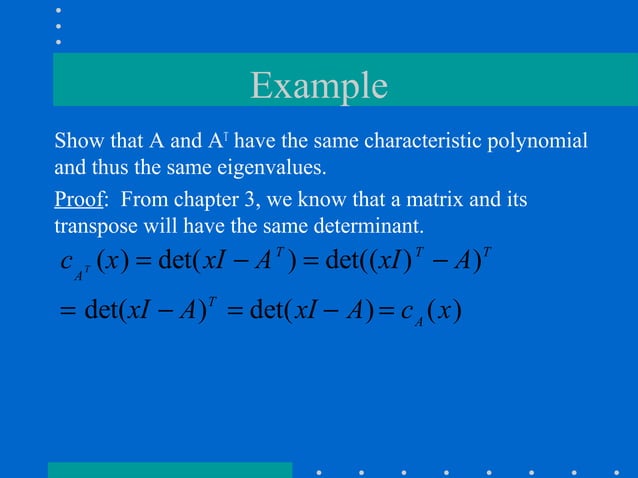 Example

Show that A and $A^T$ have the same characteristic polynomial and thus the same eigenvalues.

Proof: From chapter 3, we know that a matrix and its transpose will have the same determinant.

$c_{A^T}(x) = \det(xI - A^T) = \det((xI)^T - A)^T$

$= \det(xI - A)^T = \det(xI - A) = c_A(x)$